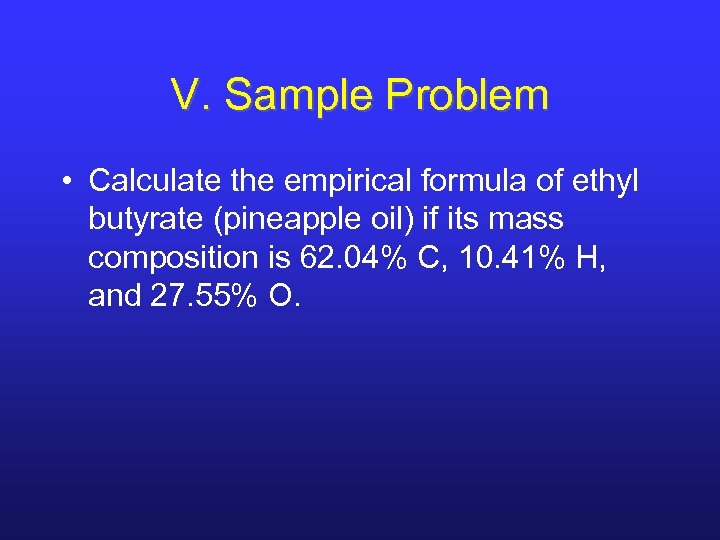 V. Sample Problem

• Calculate the empirical formula of ethyl butyrate (pineapple oil) if its mass composition is 62.04% C, 10.41% H, and 27.55% O.